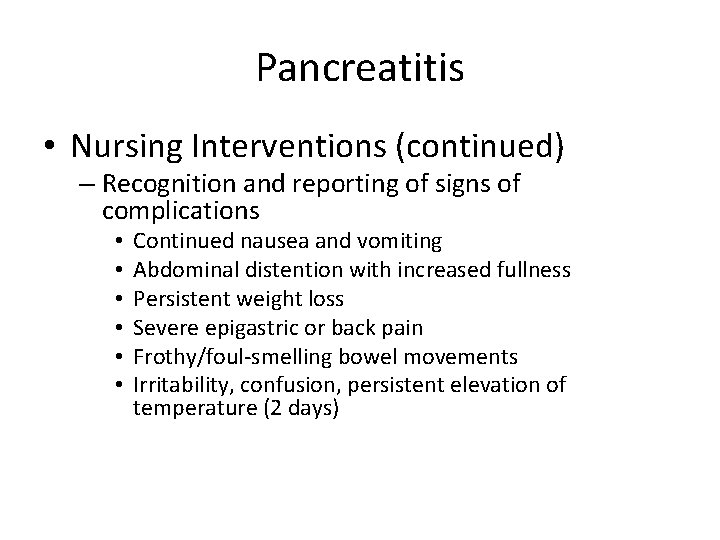 Pancreatitis

• Nursing Interventions (continued)
– Recognition and reporting of signs of complications
• Continued nausea and vomiting
• Abdominal distention with increased fullness
• Persistent weight loss
• Severe epigastric or back pain
• Frothy/foul-smelling bowel movements
• Irritability, confusion, persistent elevation of temperature (2 days)